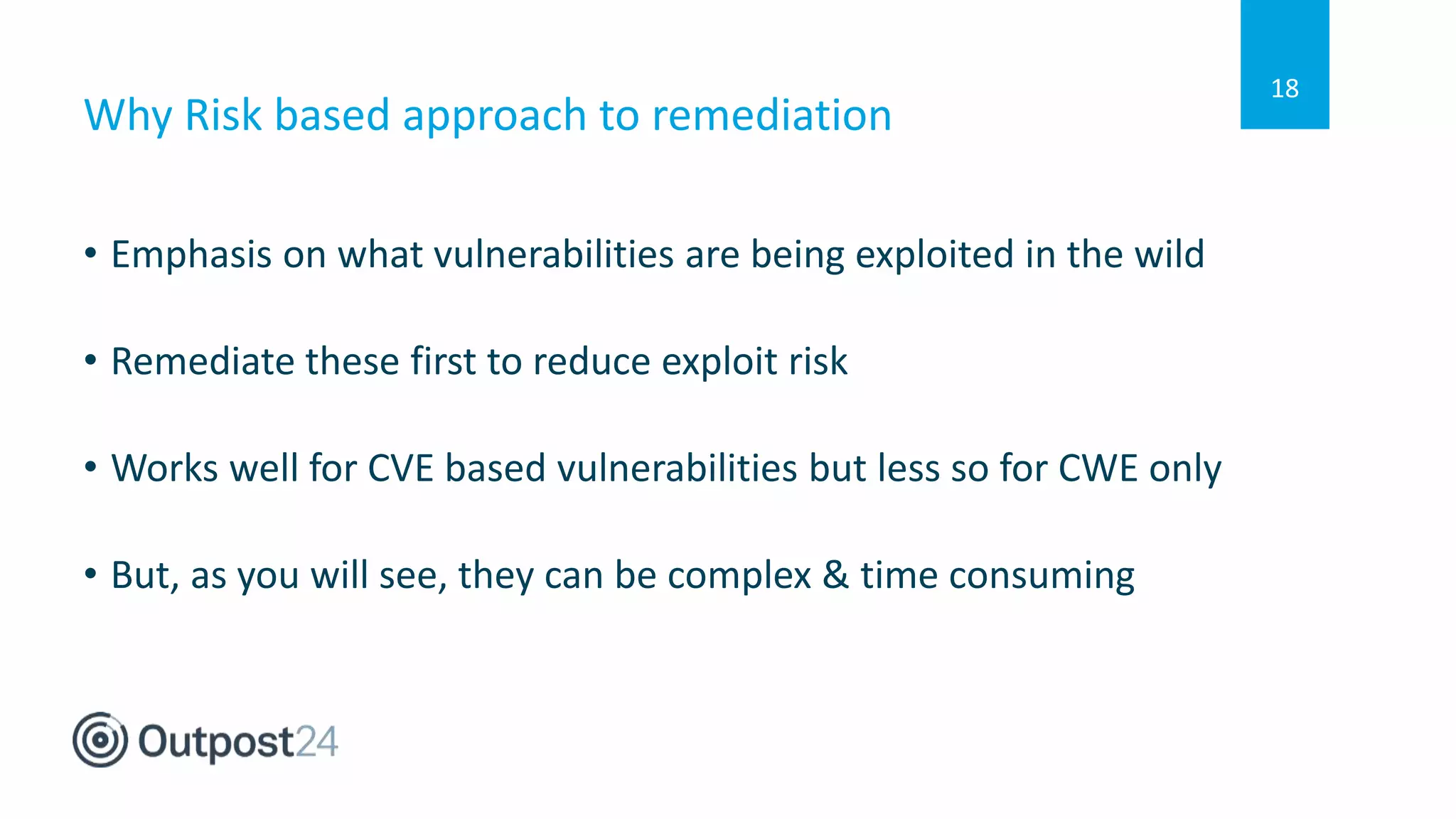 18

Why Risk based approach to remediation

• Emphasis on what vulnerabilities are being exploited in the wild

• Remediate these first to reduce exploit risk

• Works well for CVE based vulnerabilities but less so for CWE only

• But, as you will see, they can be complex & time consuming

Outpost24